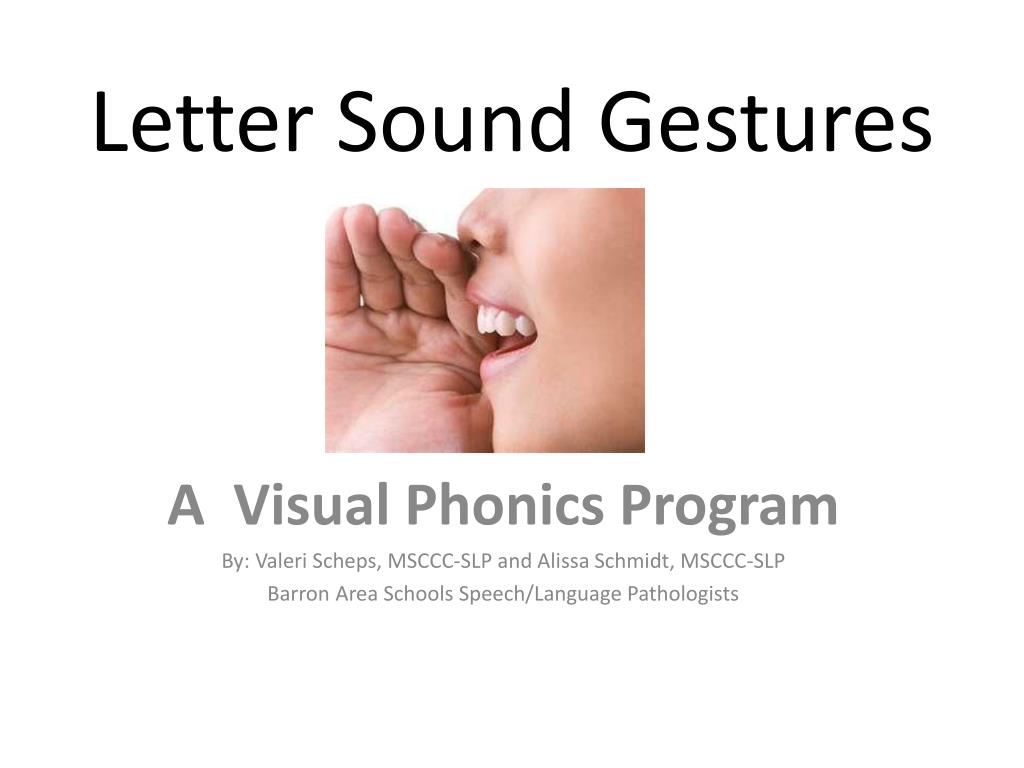 Letter Sound Gestures

A Visual Phonics Program

By: Valeri Scheps, MSCCC-SLP and Alissa Schmidt, MSCCC-SLP

Barron Area Schools Speech/Language Pathologists